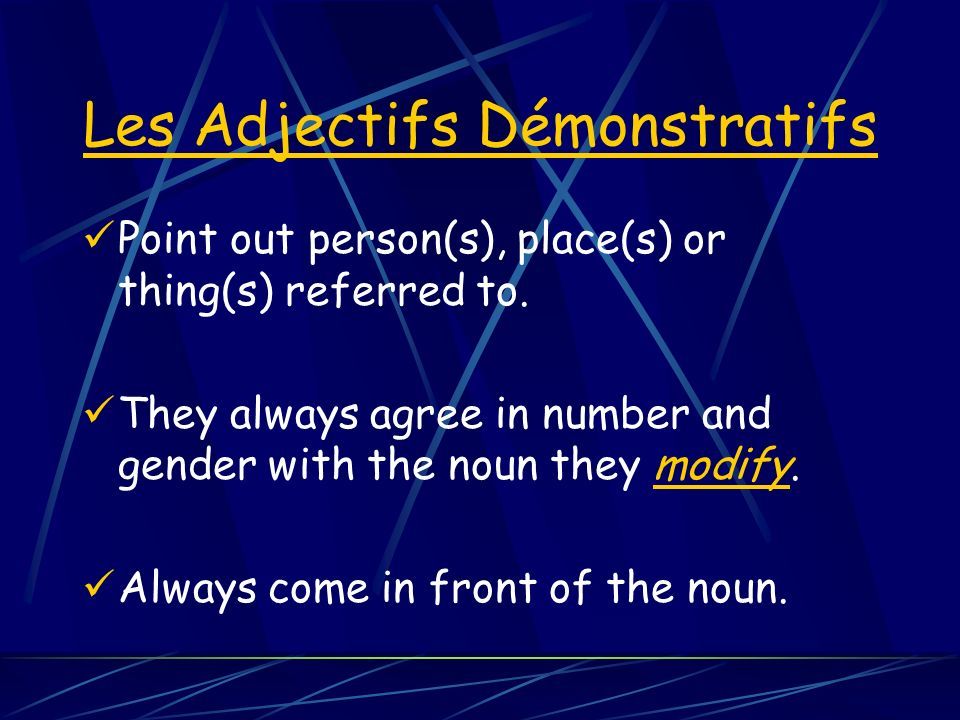 Les Adjectifs Démonstratifs

✓ Point out person(s), place(s) or thing(s) referred to.

✓ They always agree in number and gender with the noun they modify.

✓ Always come in front of the noun.